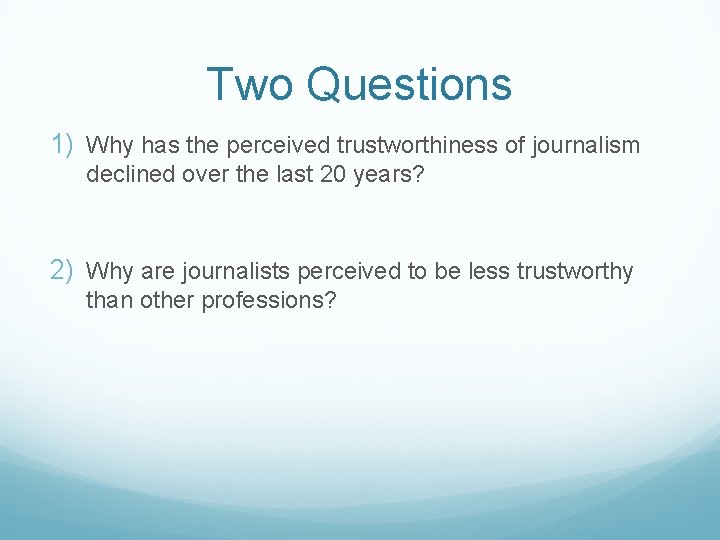 Two Questions

1) Why has the perceived trustworthiness of journalism declined over the last 20 years?

2) Why are journalists perceived to be less trustworthy than other professions?